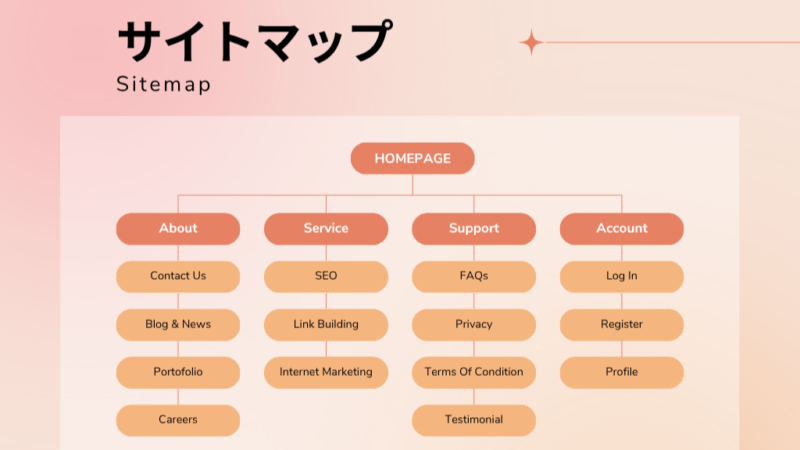 サイトマップ
Sitemap

HOMEPAGE

About
Contact Us
Blog & News
Portofolio
Careers

Service
SEO
Link Building
Internet Marketing

Support
FAQs
Privacy
Terms Of Condition
Testimonial

Account
Log In
Register
Profile